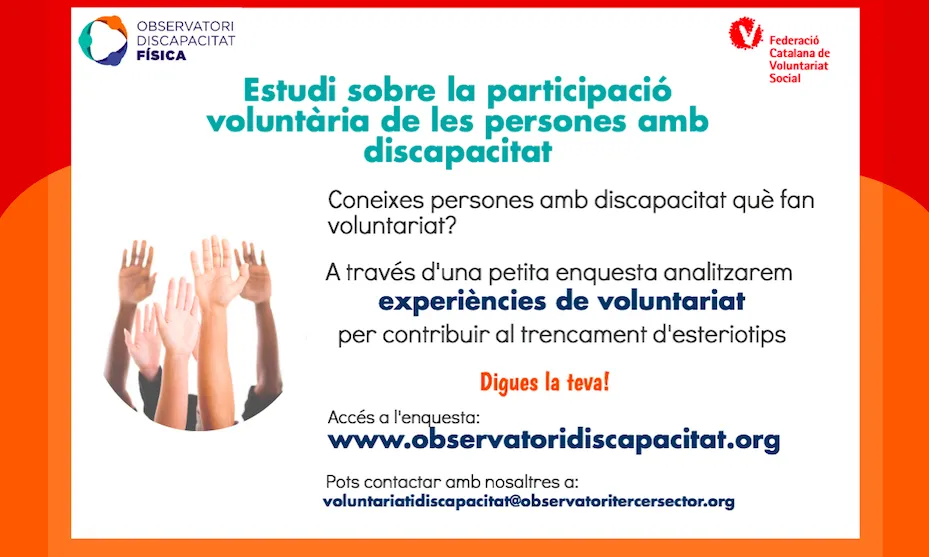 OBSERVATORI DISCAPACITAT FÍSICA

Federació Catalana de Voluntariat Social

Estudi sobre la participació voluntària de les persones amb discapacitat

Coneixes persones amb discapacitat què fan voluntariat?

A través d'una petita enquesta analitzarem experiències de voluntariat per contribuir al trencament d'esteriotips

Digues la teva!

Accés a l'enquesta:
www.observatoridiscapacitat.org

Pots contactar amb nosaltres a:
voluntariatidiscapacitat@observatoritercersector.org